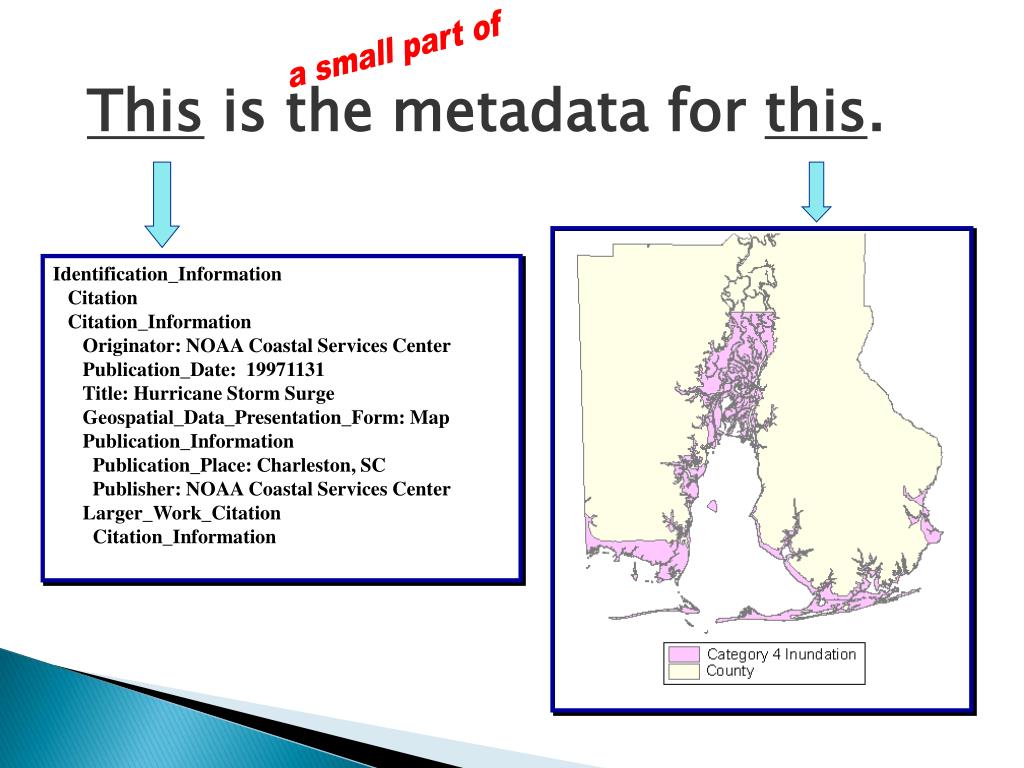 a small part of

This is the metadata for this.

Identification_Information
Citation
Citation_Information
Originator: NOAA Coastal Services Center
Publication_Date: 19971131
Title: Hurricane Storm Surge
Geospatial_Data_Presentation_Form: Map
Publication_Information
Publication_Place: Charleston, SC
Publisher: NOAA Coastal Services Center
Larger_Work_Citation
Citation_Information

Category 4 Inundation
County